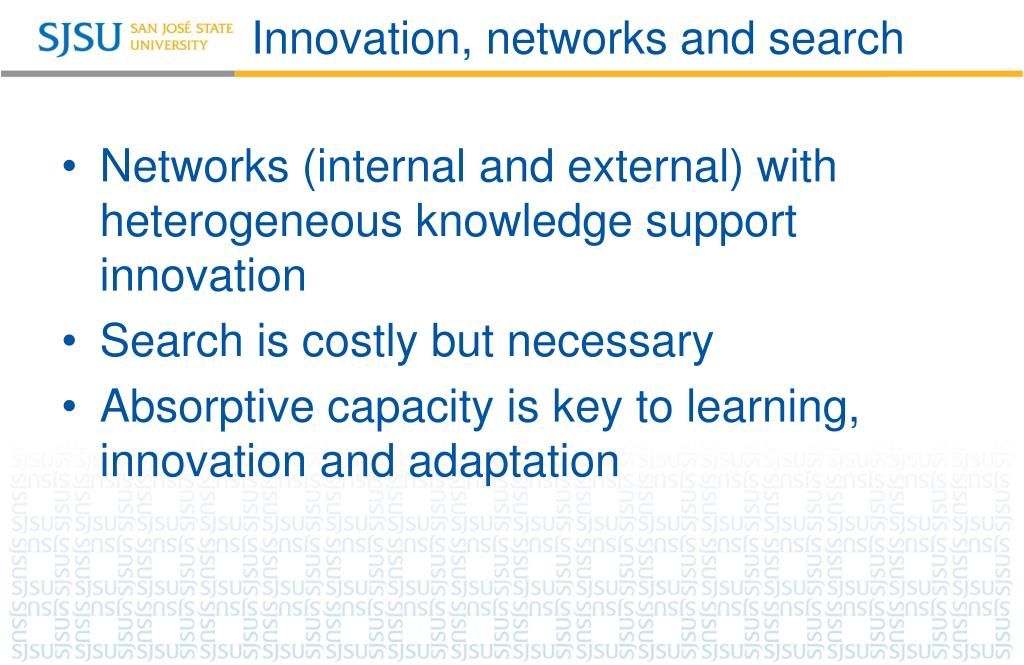 SJSU SAN JOSÉ STATE UNIVERSITY

Innovation, networks and search

• Networks (internal and external) with heterogeneous knowledge support innovation
• Search is costly but necessary
• Absorptive capacity is key to learning, innovation and adaptation